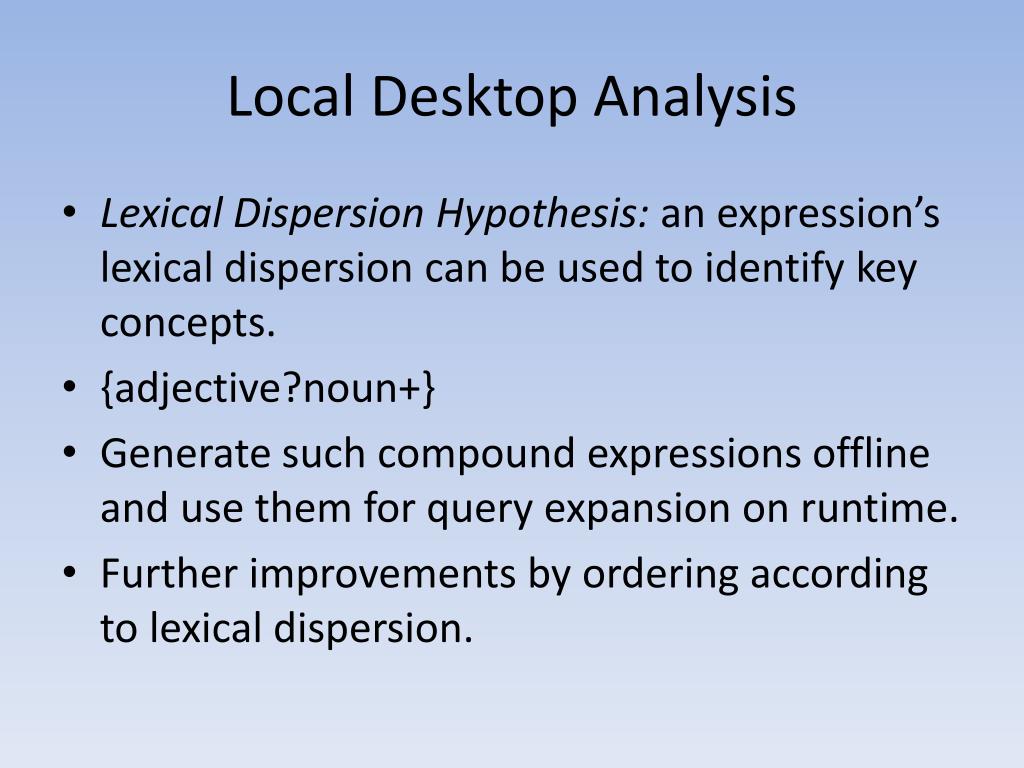 Local Desktop Analysis

• Lexical Dispersion Hypothesis: an expression's lexical dispersion can be used to identify key concepts.
• {adjective?noun+}
• Generate such compound expressions offline and use them for query expansion on runtime.
• Further improvements by ordering according to lexical dispersion.